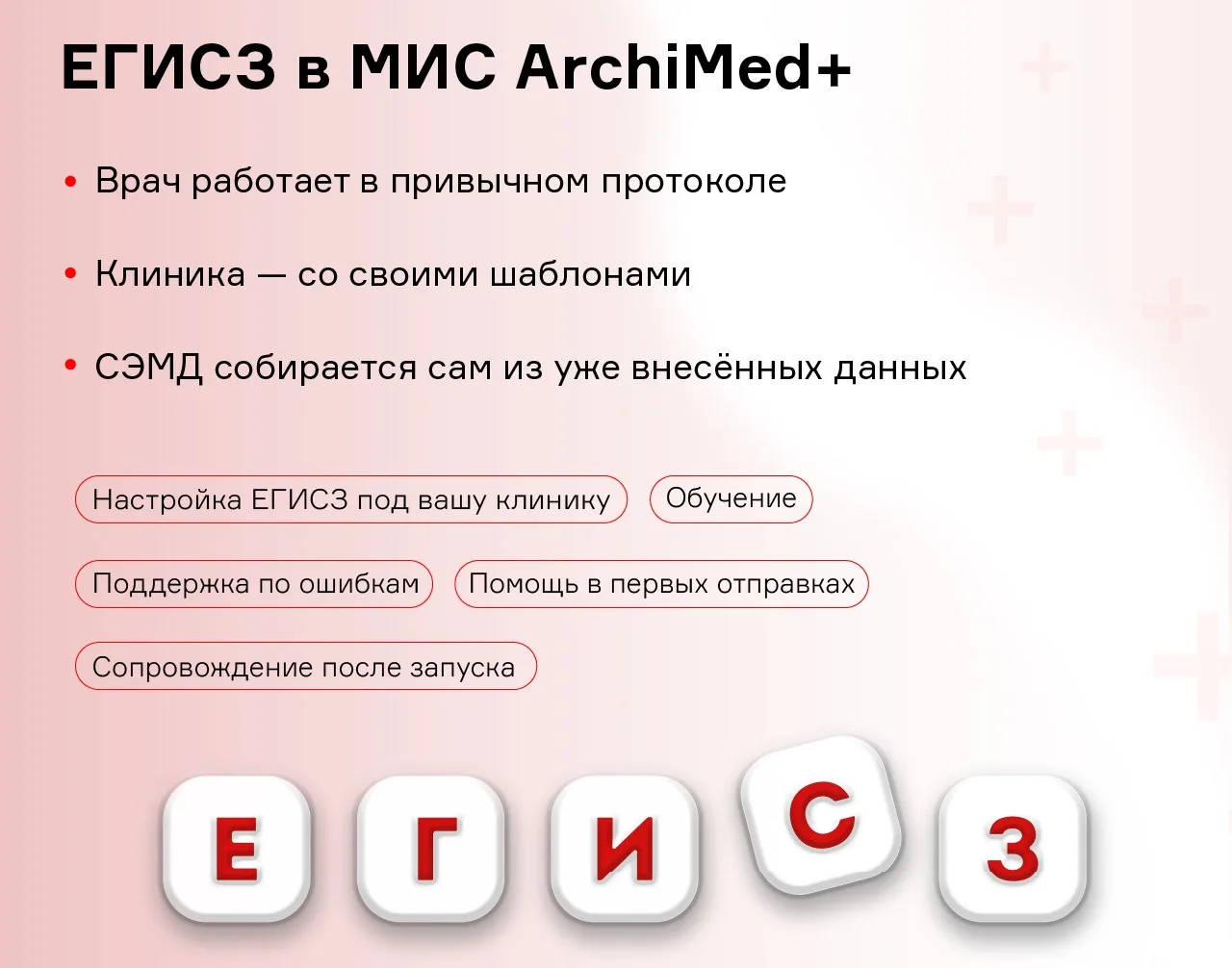 ЕГИСЗ в МИС ArchiMed+

• Врач работает в привычном протоколе

• Клиника — со своими шаблонами

• СЭМД собирается сам из уже внесённых данных

Настройка ЕГИСЗ под вашу клинику

Обучение

Поддержка по ошибкам

Помощь в первых отправках

Сопровождение после запуска

Е Г И С З